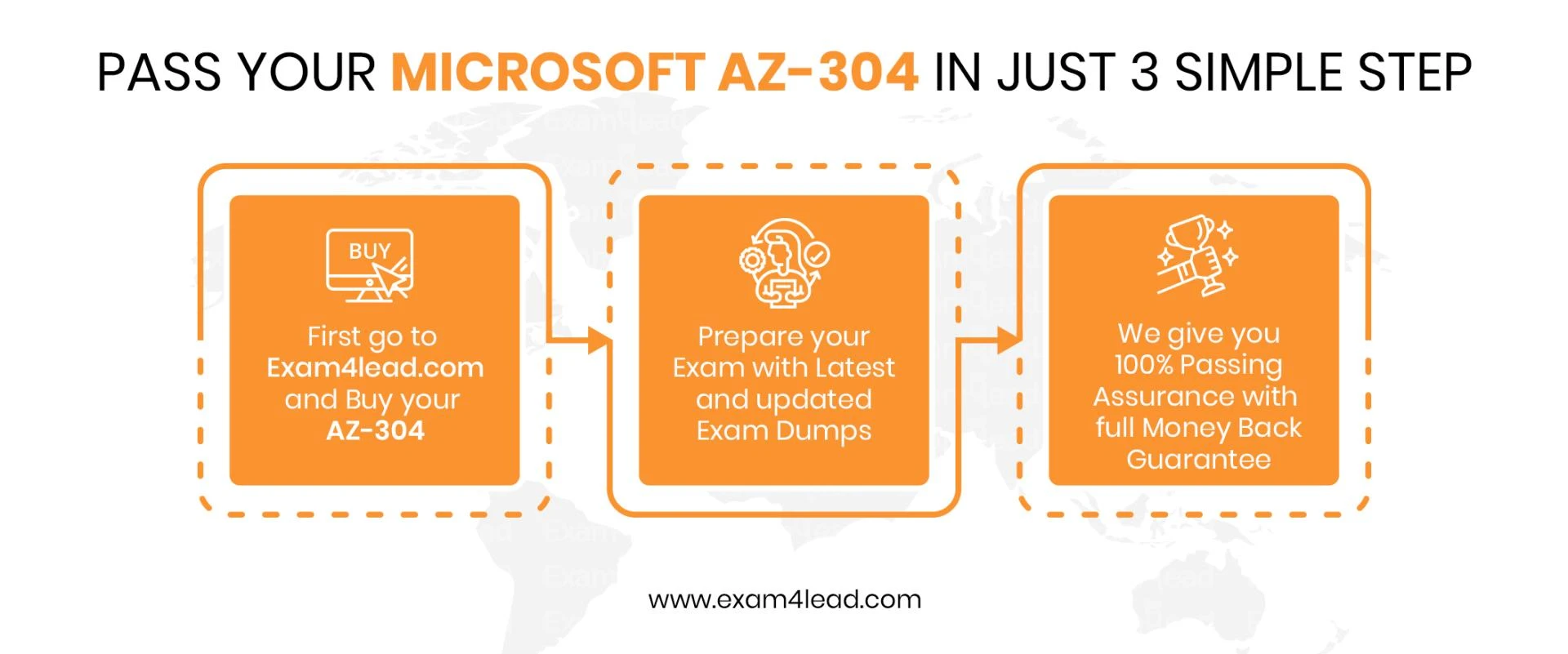 PASS YOUR MICROSOFT AZ-304 IN JUST 3 SIMPLE STEP

BUY

First go to Exam4lead.com and Buy your AZ-304

Prepare your Exam with Latest and updated Exam Dumps

We give you 100% Passing Assurance with full Money Back Guarantee

www.exam4lead.com